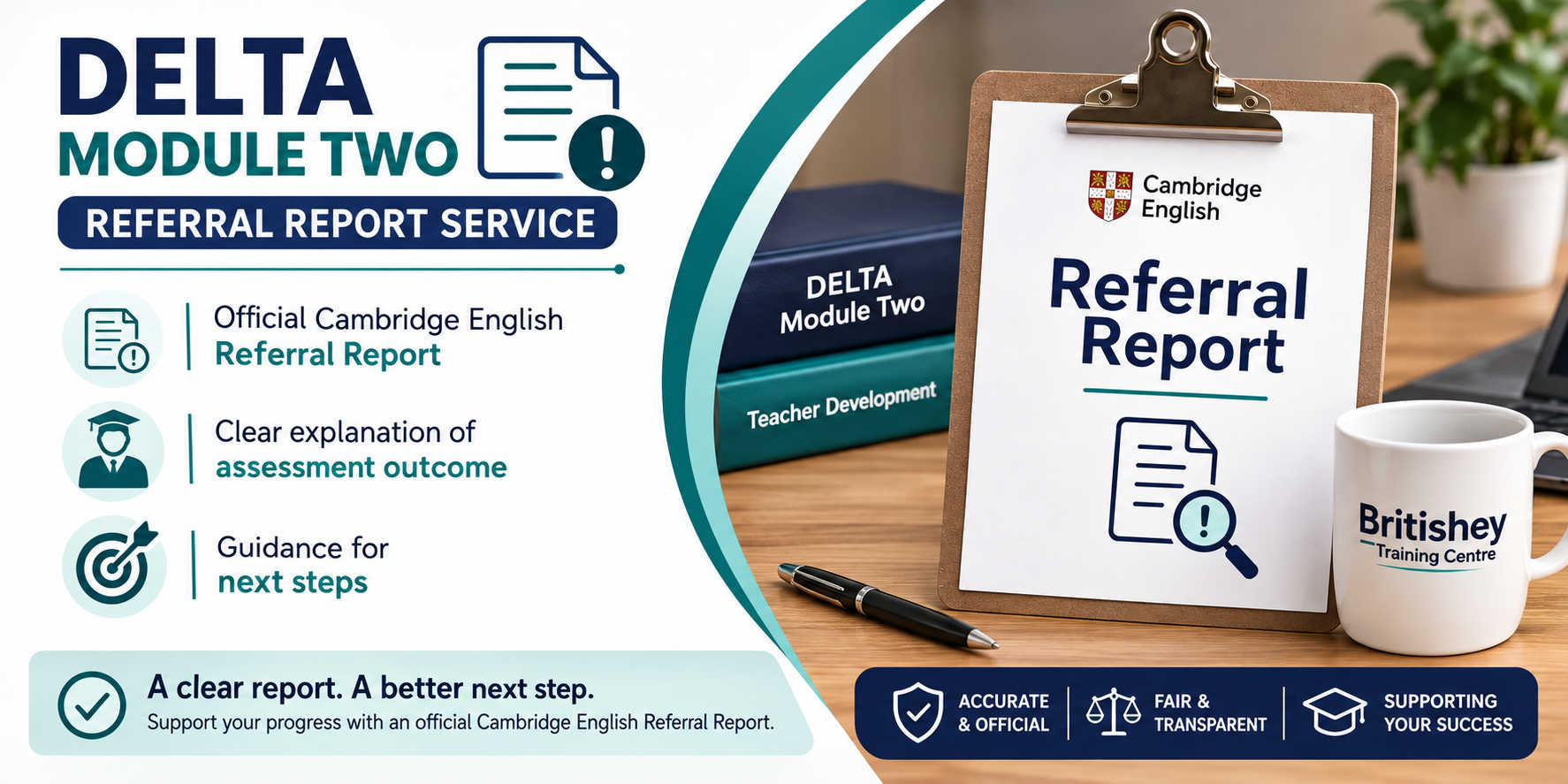 DELTA
MODULE TWO
REFERRAL REPORT SERVICE

Official Cambridge English
Referral Report

Clear explanation of
assessment outcome

Guidance for
next steps

A clear report. A better next step.
Support your progress with an official Cambridge English Referral Report.

DELTA
Module Two

Teacher Development

Cambridge English

Referral
Report

Britishey
Training Centre

ACCURATE & OFFICIAL

FAIR & TRANSPARENT

SUPPORTING YOUR SUCCESS